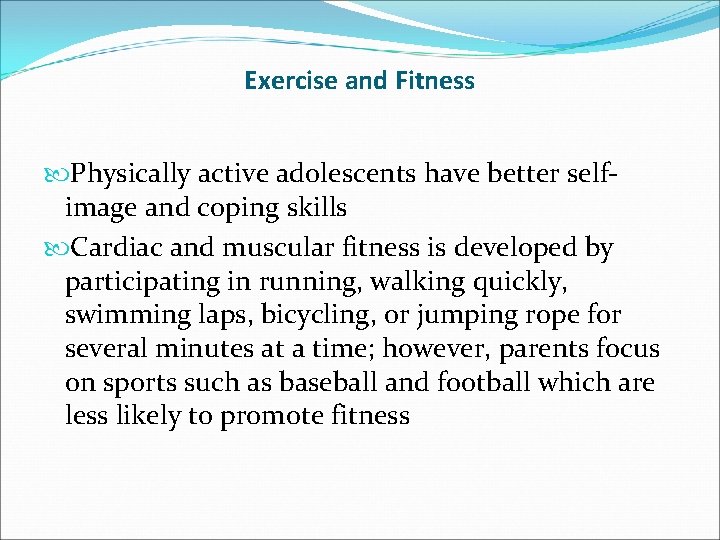 Exercise and Fitness

Physically active adolescents have better self-image and coping skills

Cardiac and muscular fitness is developed by participating in running, walking quickly, swimming laps, bicycling, or jumping rope for several minutes at a time; however, parents focus on sports such as baseball and football which are less likely to promote fitness